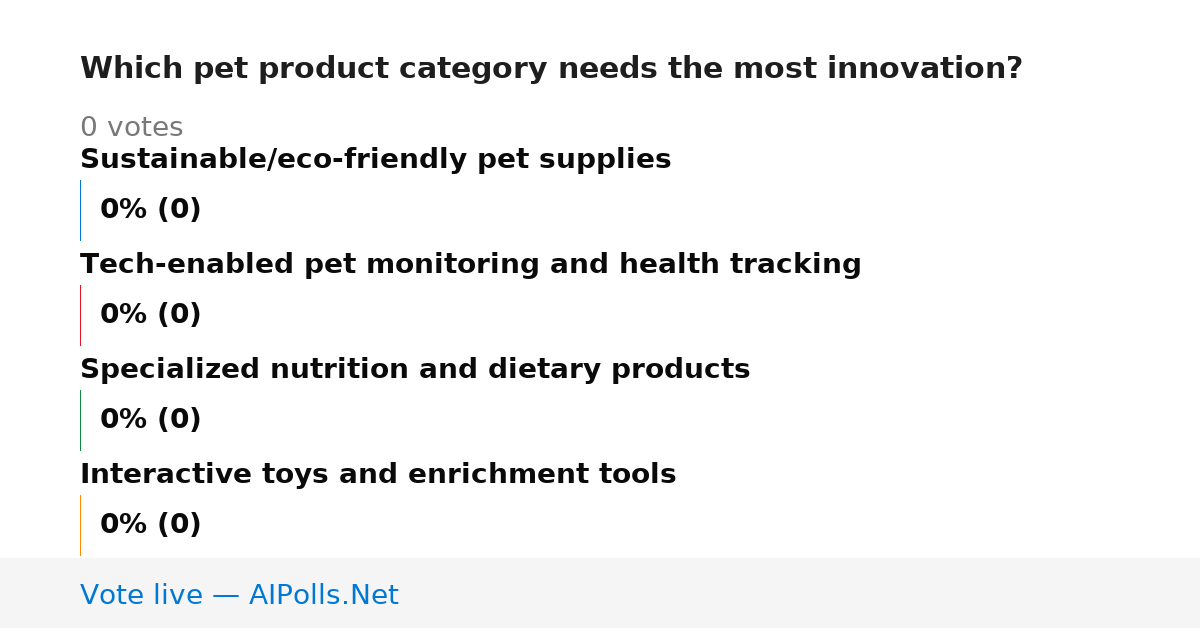 Which pet product category needs the most innovation?

0 votes

Sustainable/eco-friendly pet supplies

0% (0)

Tech-enabled pet monitoring and health tracking

0% (0)

Specialized nutrition and dietary products

0% (0)

Interactive toys and enrichment tools

0% (0)

Vote live — AIPolls.Net